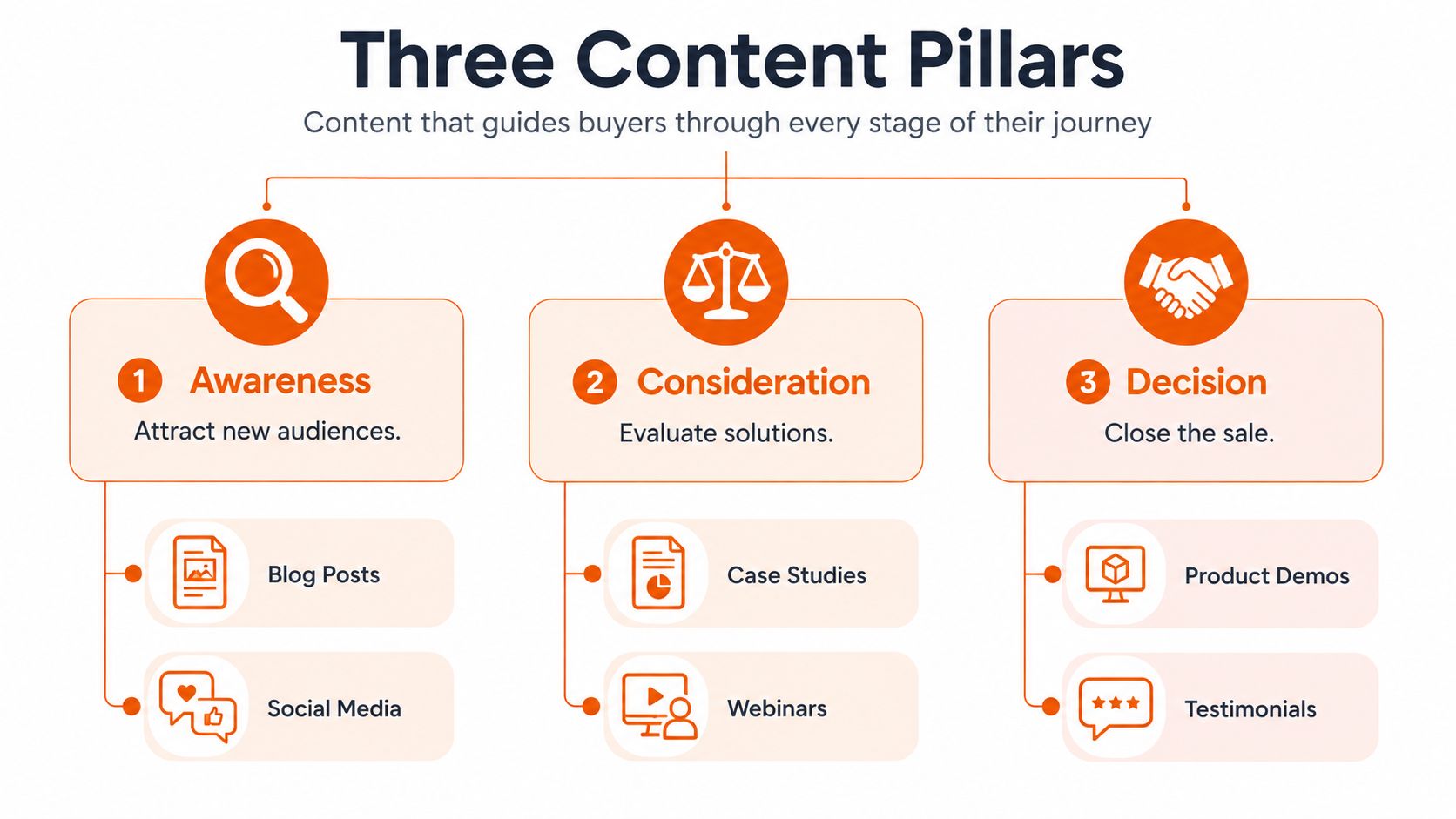 Three Content Pillars

Content that guides buyers through every stage of their journey

1 Awareness

Attract new audiences.

Blog Posts

Social Media

2 Consideration

Evaluate solutions.

Case Studies

Webinars

3 Decision

Close the sale.

Product Demos

Testimonials